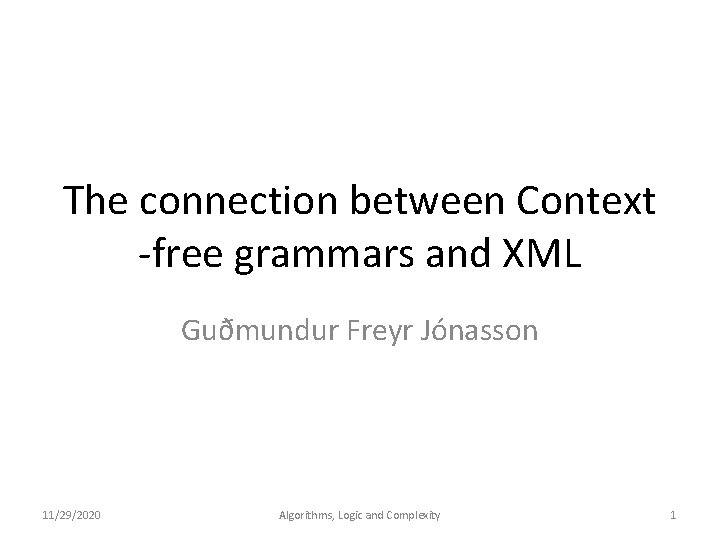 The connection between Context -free grammars and XML

Guðmundur Freyr Jónasson

11/29/2020 Algorithms, Logic and Complexity 1